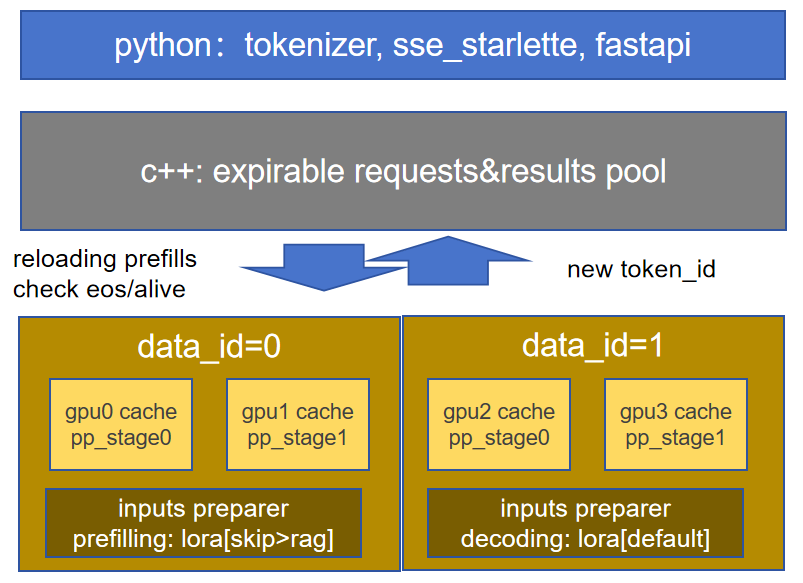 python: tokenizer, sse_starlette, fastapi

c++: expirable requests&results pool

reloading prefills
check eos/alive

new token_id

data_id=0

gpu0 cache
pp_stage0

gpu1 cache
pp_stage1

inputs preparer
prefilling: lora[skip>rag]

data_id=1

gpu2 cache
pp_stage0

gpu3 cache
pp_stage1

inputs preparer
decoding: lora[default]